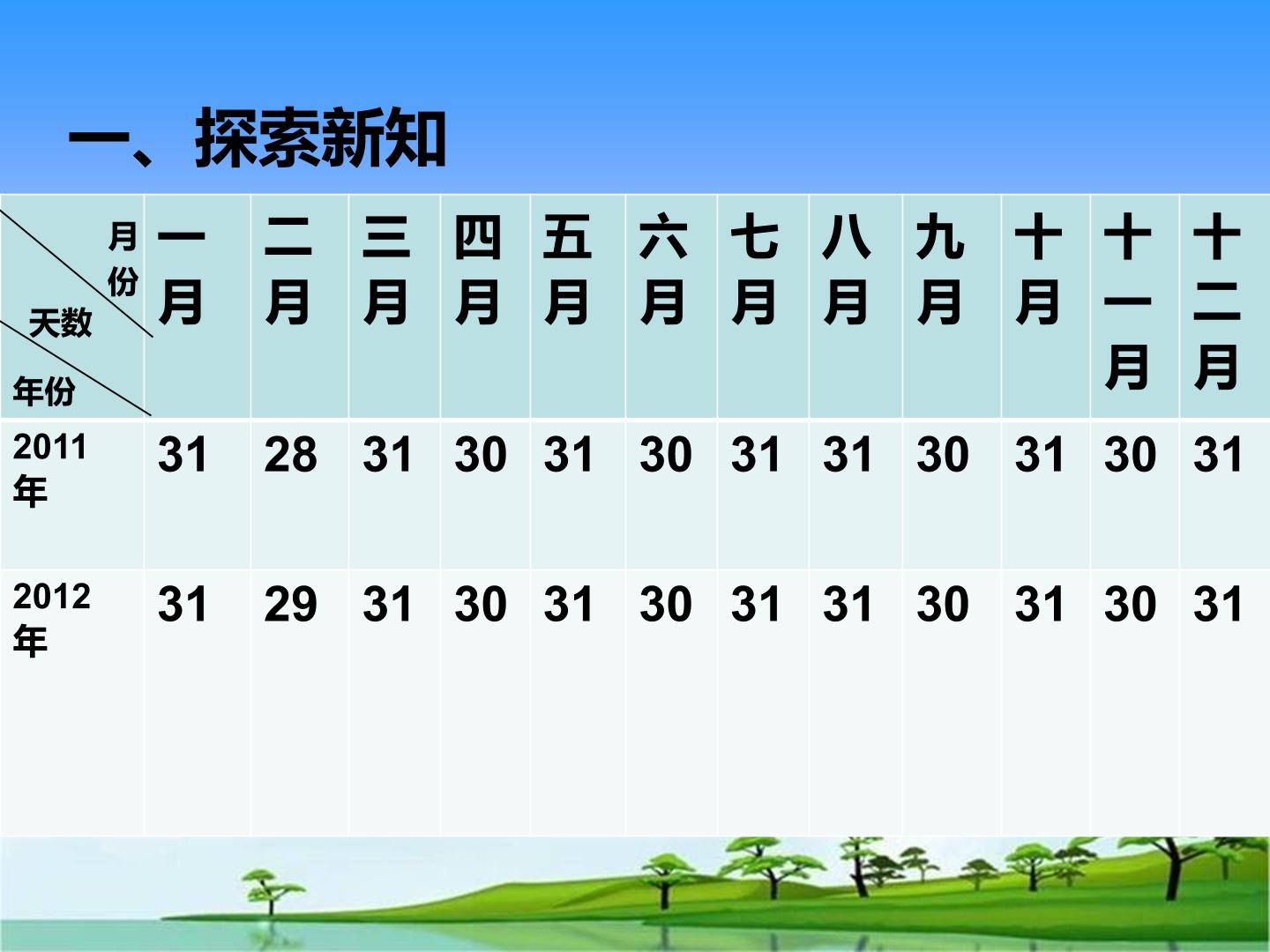 一、探索新知

| 月份 天数 年份 | 一月 | 二月 | 三月 | 四月 | 五月 | 六月 | 七月 | 八月 | 九月 | 十月 | 十一月 | 十二月 |
|---|---|---|---|---|---|---|---|---|---|---|---|---|
| 2011年 | 31 | 28 | 31 | 30 | 31 | 30 | 31 | 31 | 30 | 31 | 30 | 31 |
| 2012年 | 31 | 29 | 31 | 30 | 31 | 30 | 31 | 31 | 30 | 31 | 30 | 31 |